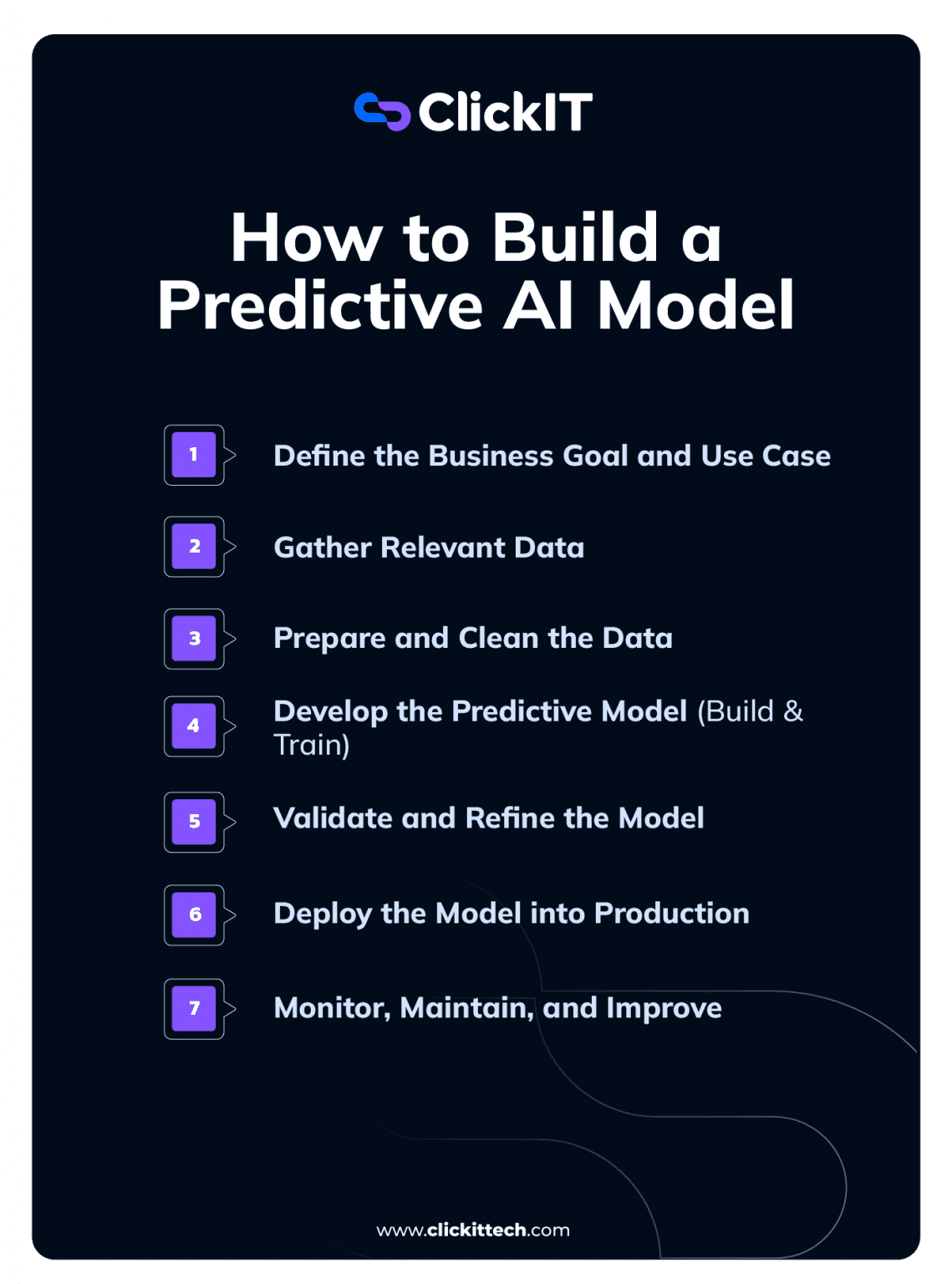 ClickIT

How to Build a Predictive AI Model

1 Define the Business Goal and Use Case

2 Gather Relevant Data

3 Prepare and Clean the Data

4 Develop the Predictive Model (Build & Train)

5 Validate and Refine the Model

6 Deploy the Model into Production

7 Monitor, Maintain, and Improve

www.clickittech.com